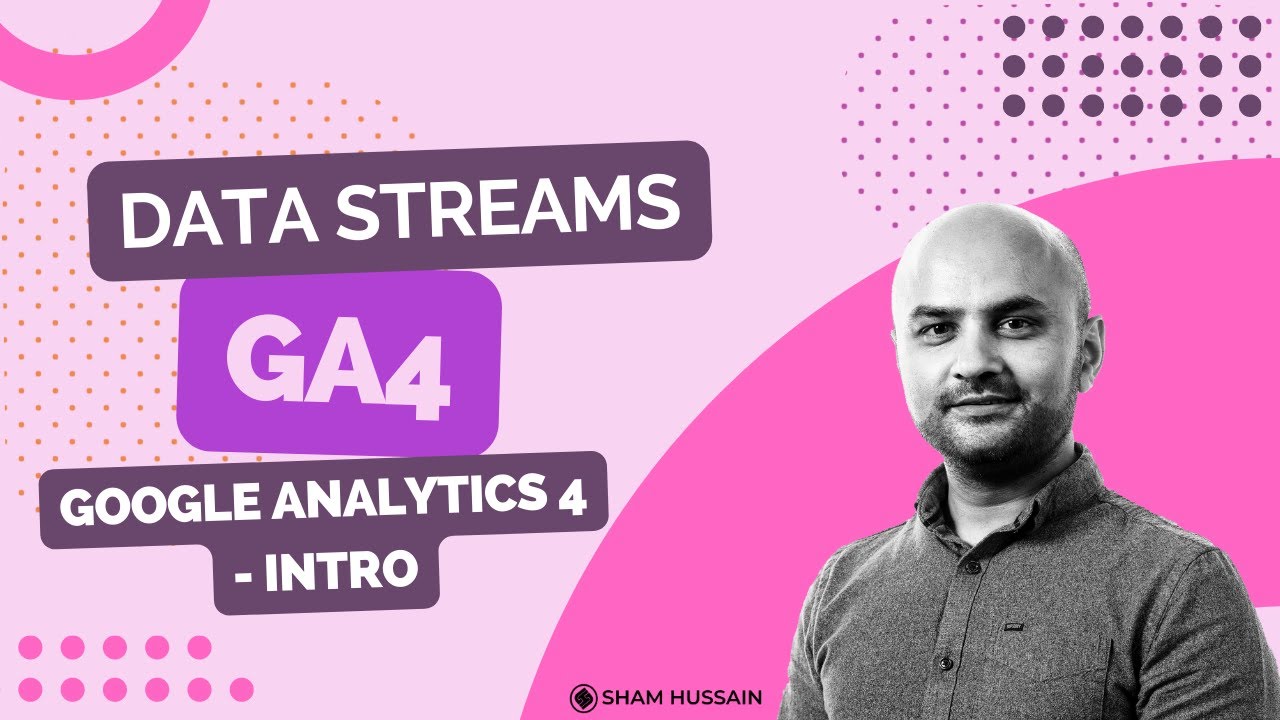 DATA STREAMS

GA4

GOOGLE ANALYTICS 4 - INTRO

SHAM HUSSAIN